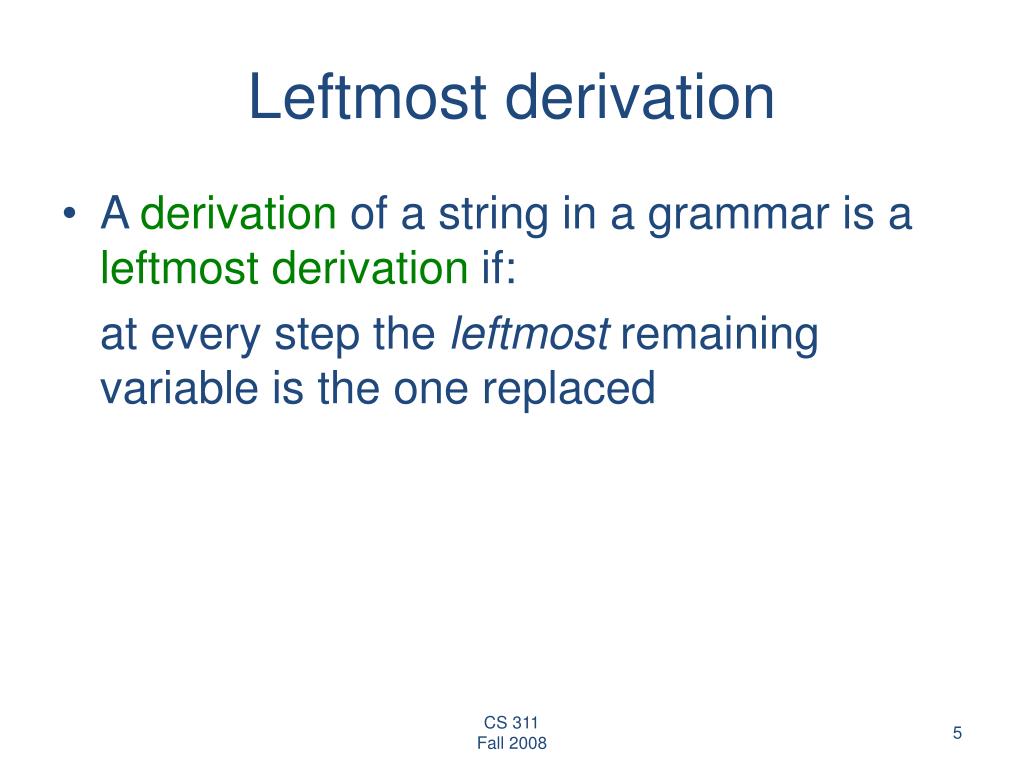 Leftmost derivation

• A derivation of a string in a grammar is a leftmost derivation if:

at every step the leftmost remaining variable is the one replaced

CS 311
Fall 2008

5